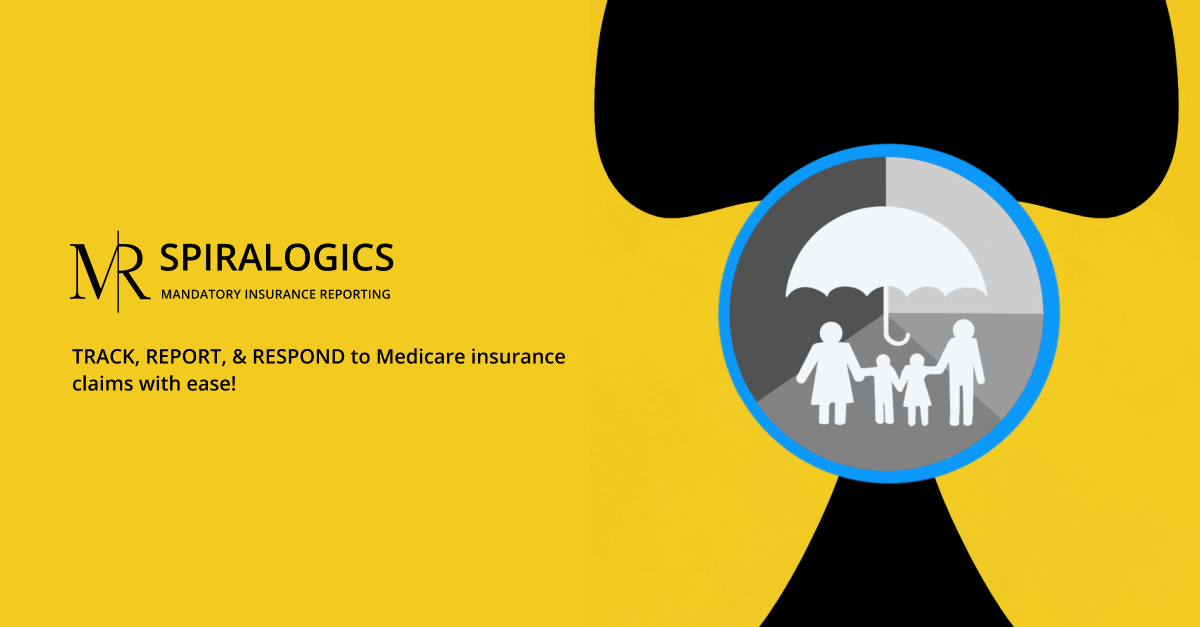 MR SPIRALOGICS
MANDATORY INSURANCE REPORTING

TRACK, REPORT, & RESPOND to Medicare insurance claims with ease!